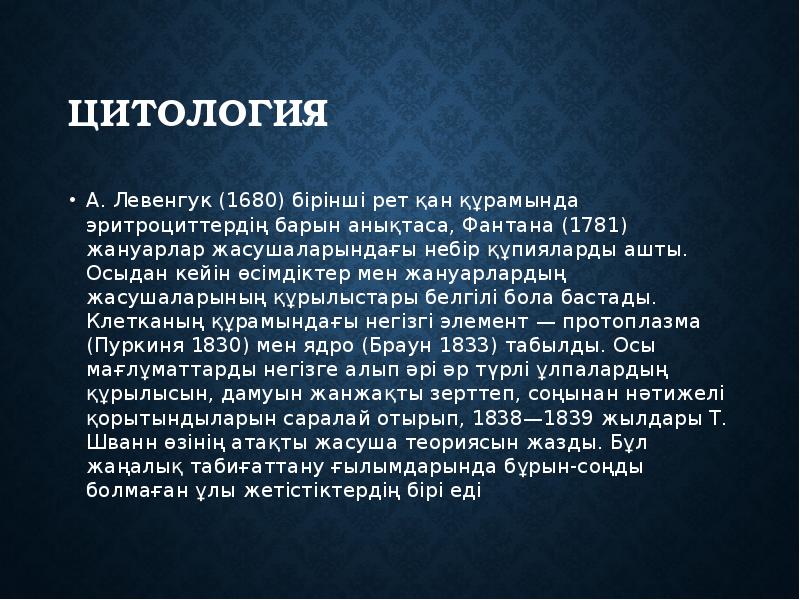 ЦИТОЛОГИЯ

• А. Левенгук (1680) бірінші рет қан құрамында эритроциттердің барын анықтаса, Фантана (1781) жануарлар жасушаларындағы небір құпияларды ашты. Осыдан кейін өсімдіктер мен жануарлардың жасушаларының құрылыстары белгілі бола бастады. Клетканың құрамындағы негізгі элемент — протоплазма (Пуркиня 1830) мен ядро (Браун 1833) табылды. Осы мағлұматтарды негізге алып әрі әр түрлі ұлпалардың құрылысын, дамуын жанжақты зерттеп, соңынан нәтижелі қорытындыларын саралай отырып, 1838—1839 жылдары Т. Шванн өзінің атақты жасуша теориясын жазды. Бұл жаңалық табиғаттану ғылымдарында бұрын-соңды болмаған ұлы жетістіктердің бірі еді